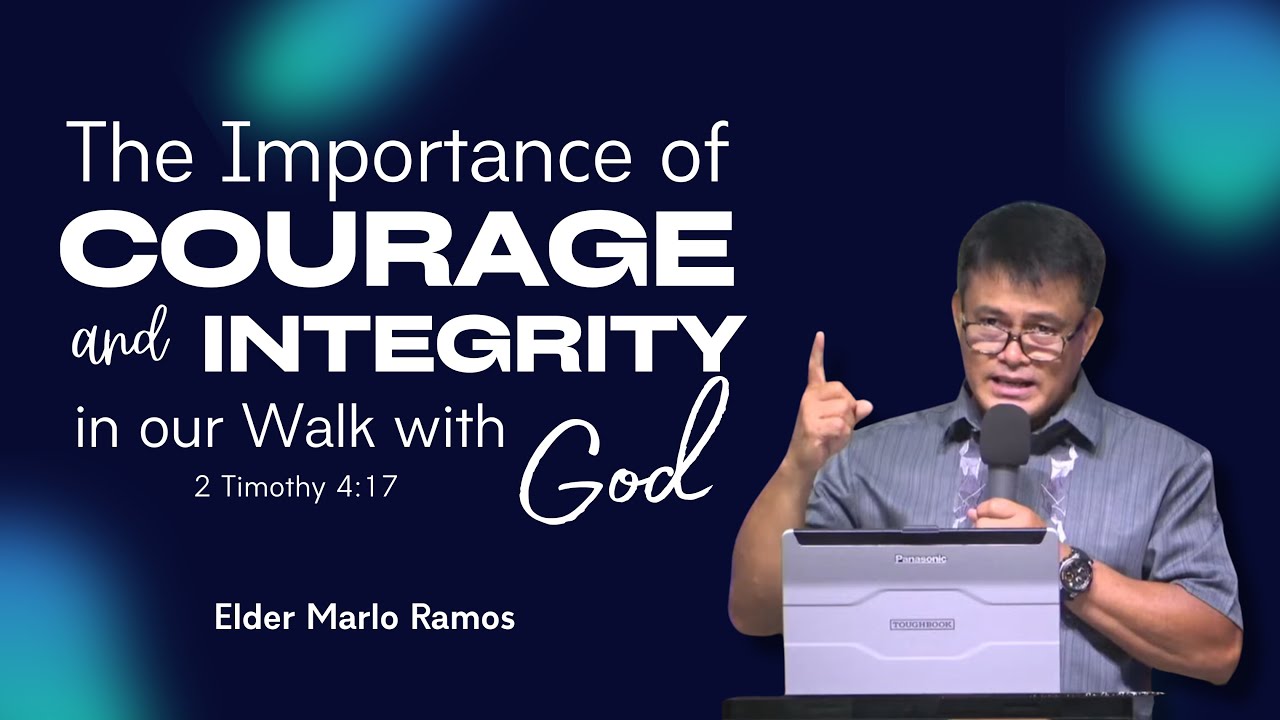 The Importance of
COURAGE
and INTEGRITY
in our Walk with God
2 Timothy 4:17

Elder Marlo Ramos

Panasonic
TOUGHBOOK